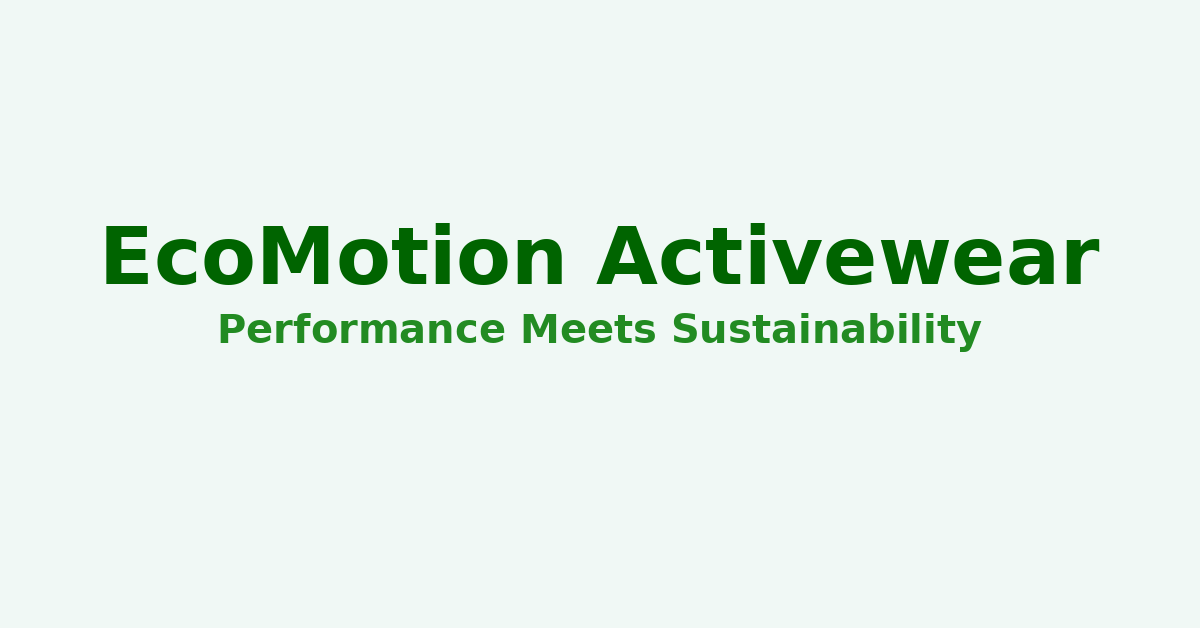 EcoMotion Activewear

Performance Meets Sustainability